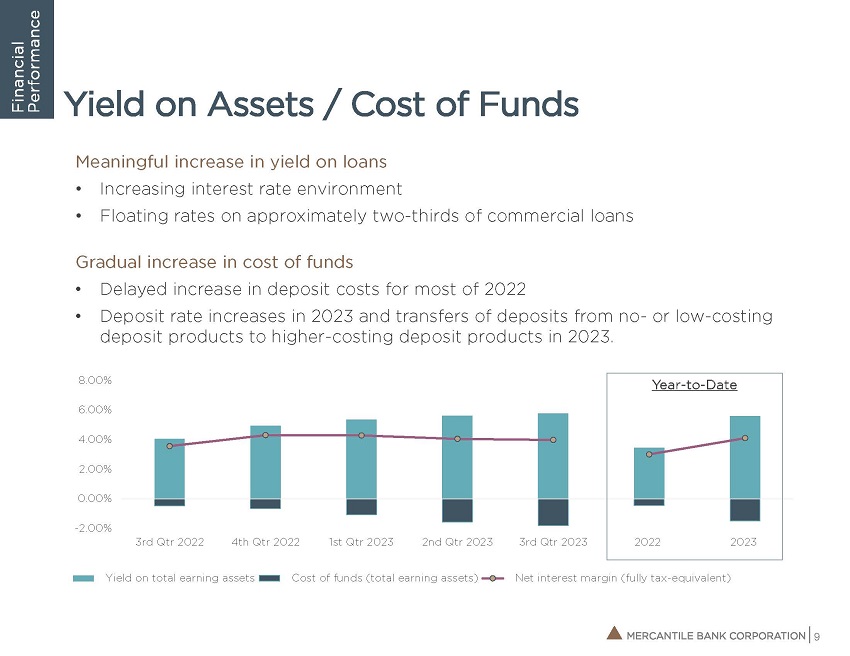 Financial Performance

Yield on Assets / Cost of Funds

Meaningful increase in yield on loans

• Increasing interest rate environment
• Floating rates on approximately two-thirds of commercial loans

Gradual increase in cost of funds

• Delayed increase in deposit costs for most of 2022
• Deposit rate increases in 2023 and transfers of deposits from no- or low-costing deposit products to higher-costing deposit products in 2023.

Year-to-Date

8.00%
6.00%
4.00%
2.00%
0.00%
-2.00%

3rd Qtr 2022
4th Qtr 2022
1st Qtr 2023
2nd Qtr 2023
3rd Qtr 2023
2022
2023

Yield on total earning assets
Cost of funds (total earning assets)
Net interest margin (fully tax-equivalent)

MERCANTILE BANK CORPORATION | 9